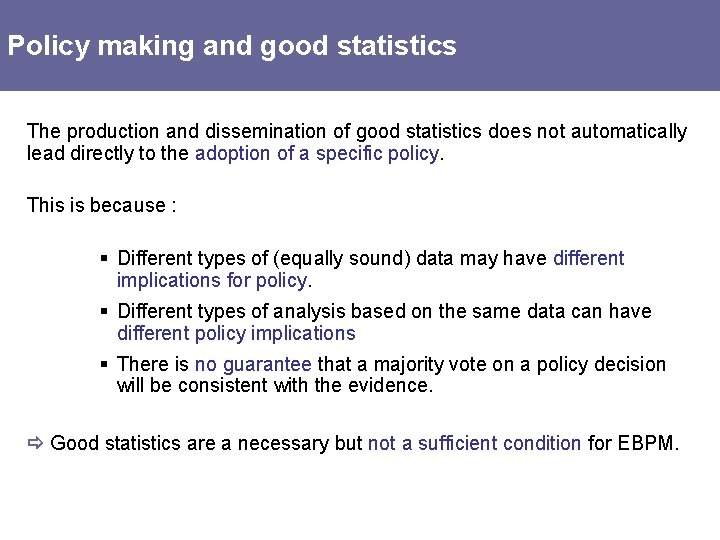 Policy making and good statistics

The production and dissemination of good statistics does not automatically lead directly to the adoption of a specific policy.

This is because :

▪ Different types of (equally sound) data may have different implications for policy.

▪ Different types of analysis based on the same data can have different policy implications

▪ There is no guarantee that a majority vote on a policy decision will be consistent with the evidence.

⇨ Good statistics are a necessary but not a sufficient condition for EBPM.